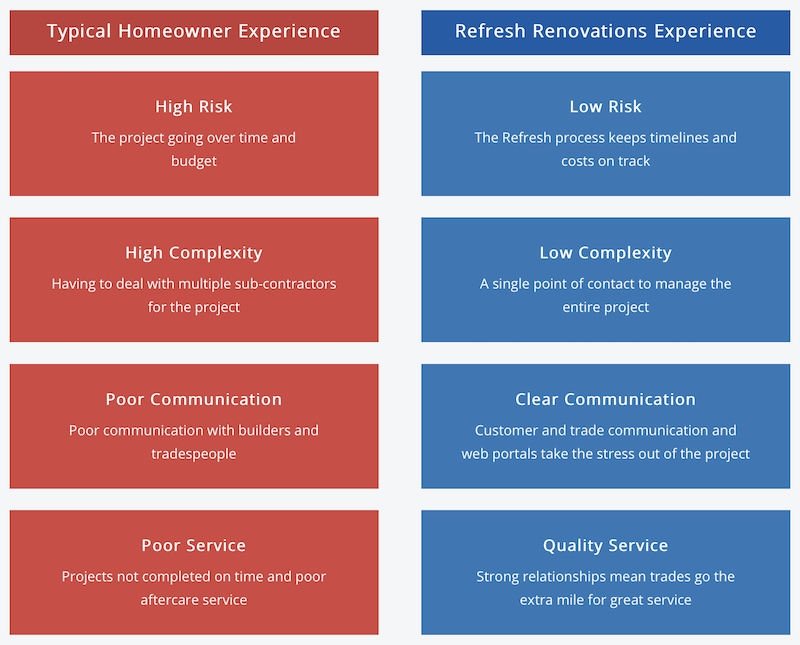 Typical Homeowner Experience

High Risk
The project going over time and budget

High Complexity
Having to deal with multiple sub-contractors for the project

Poor Communication
Poor communication with builders and tradespeople

Poor Service
Projects not completed on time and poor aftercare service

Refresh Renovations Experience

Low Risk
The Refresh process keeps timelines and costs on track

Low Complexity
A single point of contact to manage the entire project

Clear Communication
Customer and trade communication and web portals take the stress out of the project

Quality Service
Strong relationships mean trades go the extra mile for great service